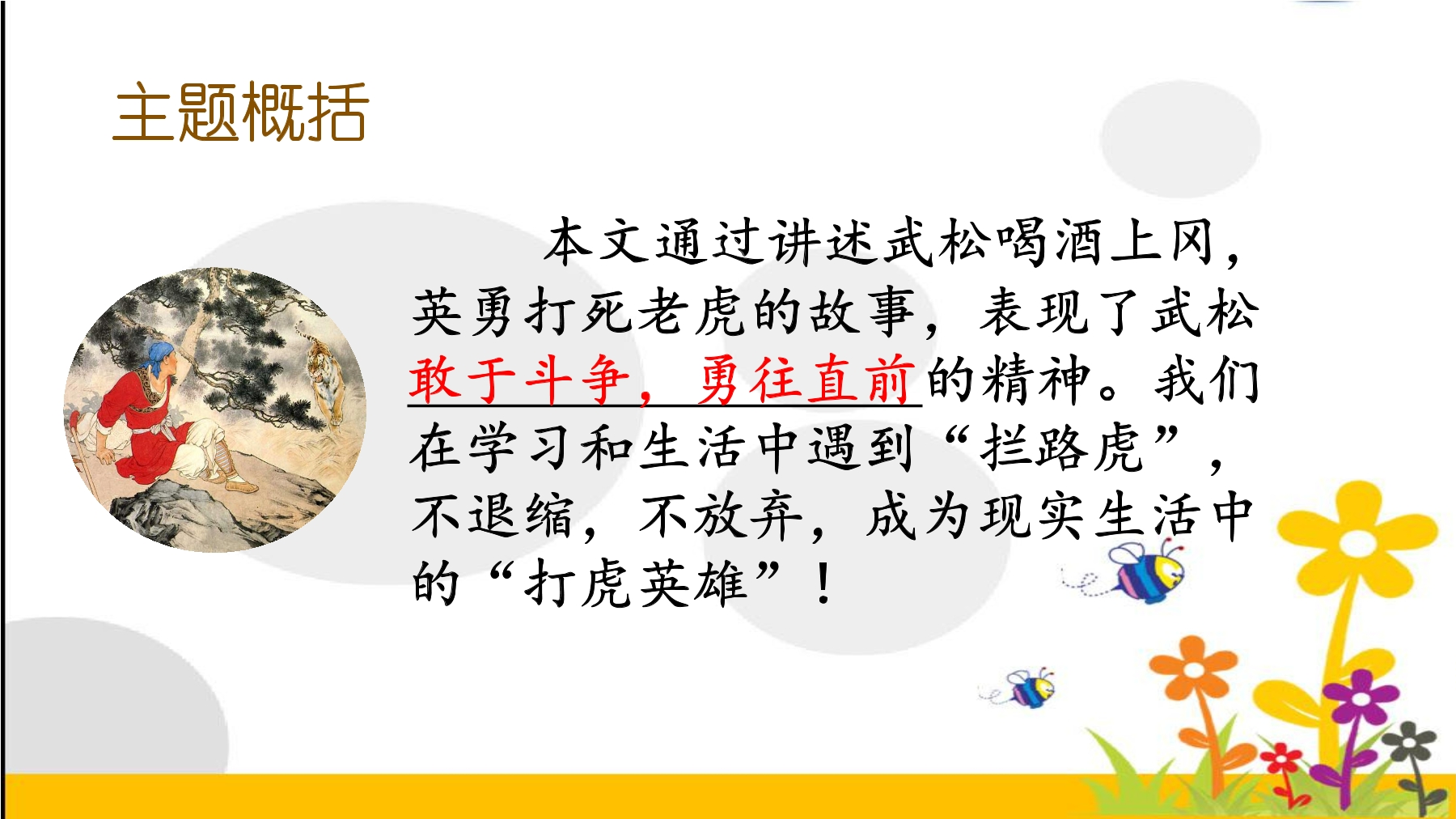 主题概括

本文通过讲述武松喝酒上冈，英勇打死老虎的故事，表现了武松敢于斗争，勇往直前的精神。我们在学习和生活中遇到“拦路虎”，不退缩，不放弃，成为现实生活中的“打虎英雄”！